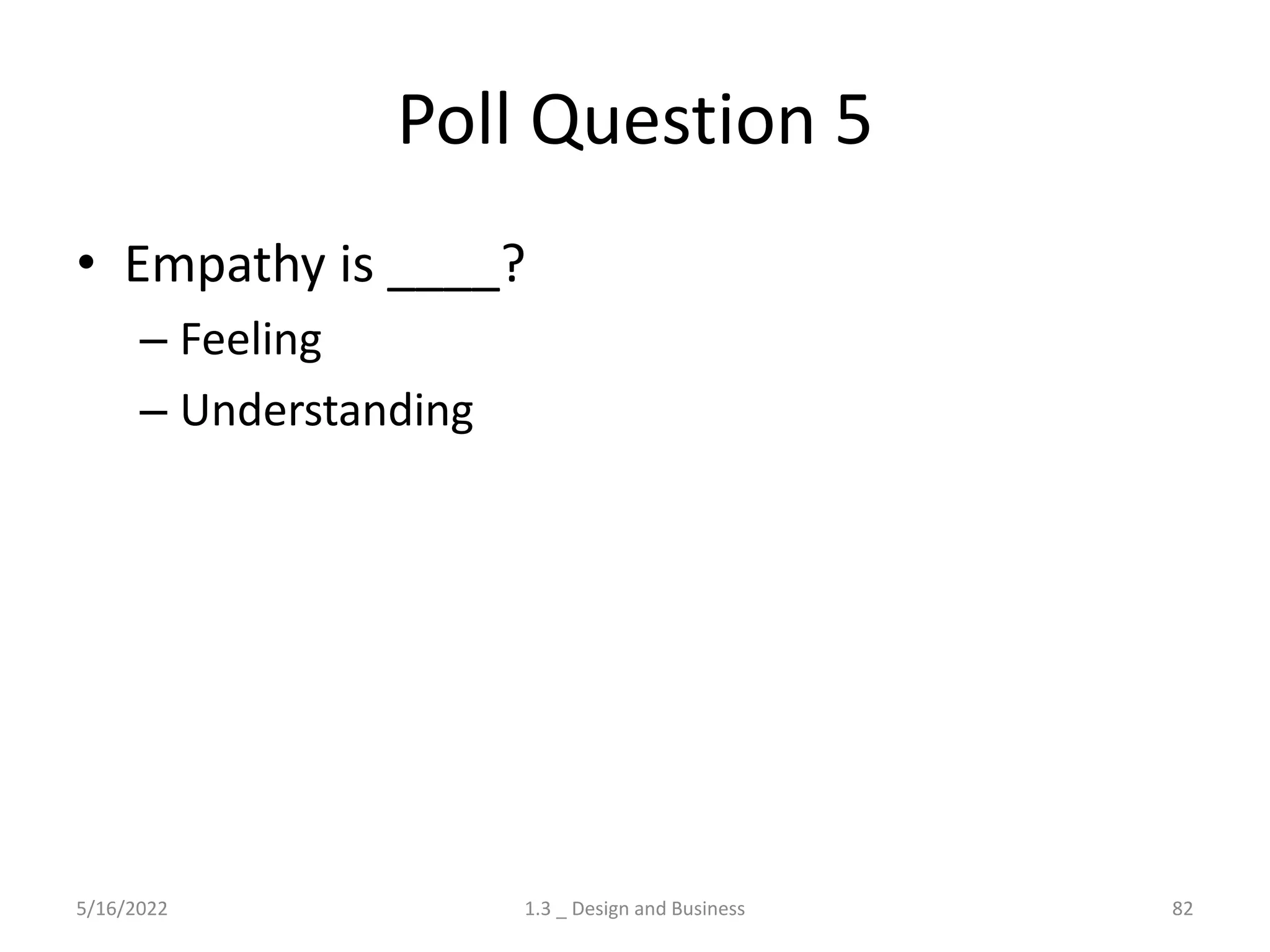 Poll Question 5

• Empathy is ____?

– Feeling

– Understanding

5/16/2022

1.3 _ Design and Business

82